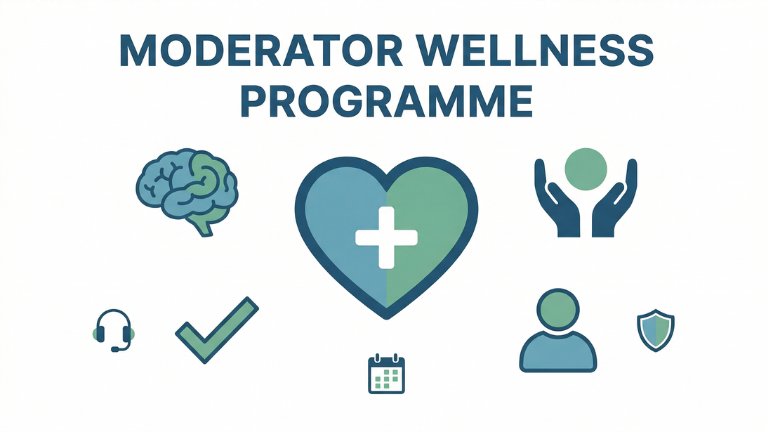 MODERATOR WELLNESS PROGRAMME